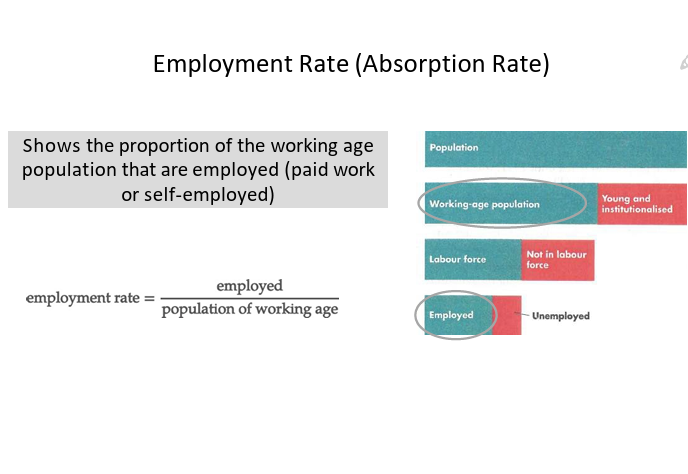 Employment Rate (Absorption Rate)

Shows the proportion of the working age population that are employed (paid work or self-employed)

$\text{employment rate} = \frac{\text{employed}}{\text{population of working age}}$

Population

Working-age population

Young and institutionalised

Labour force

Not in labour force

Employed

Unemployed